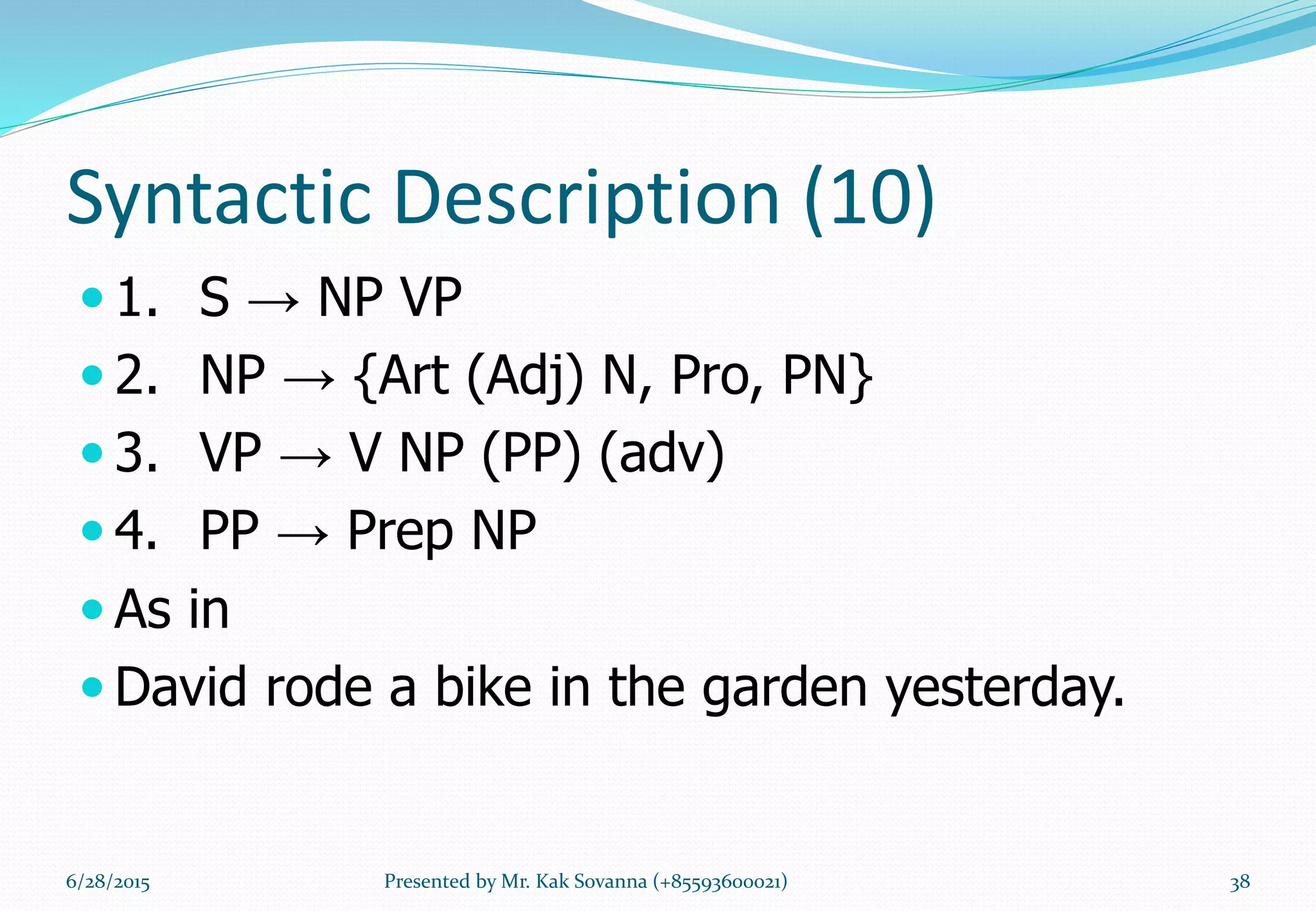 Syntactic Description (10)

- 1. S → NP VP
- 2. NP → {Art (Adj) N, Pro, PN}
- 3. VP → V NP (PP) (adv)
- 4. PP → Prep NP
- As in
- David rode a bike in the garden yesterday.

6/28/2015

Presented by Mr. Kak Sovanna (+85593600021)

38